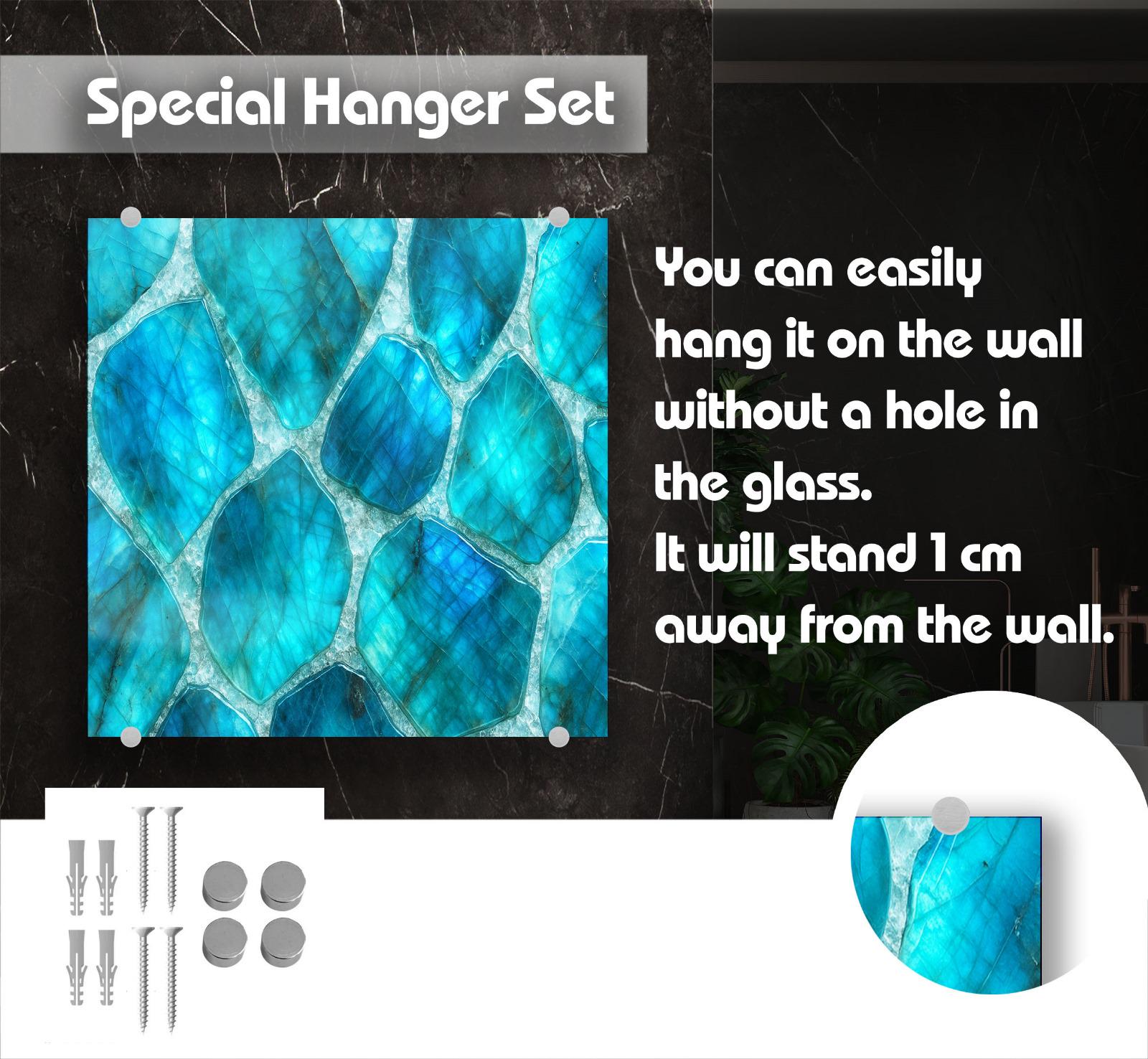 Special Hanger Set

You can easily hang it on the wall without a hole in the glass.
It will stand 1 cm away from the wall.